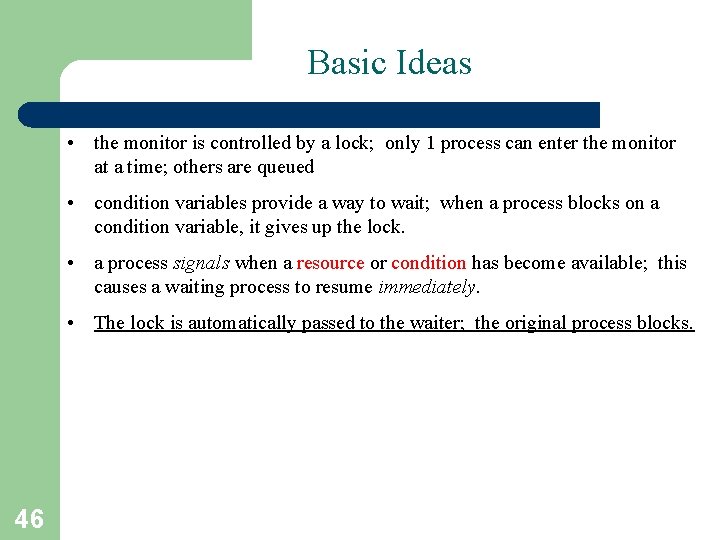 Basic Ideas

• the monitor is controlled by a lock; only 1 process can enter the monitor at a time; others are queued

• condition variables provide a way to wait; when a process blocks on a condition variable, it gives up the lock.

• a process signals when a resource or condition has become available; this causes a waiting process to resume immediately.

• The lock is automatically passed to the waiter; the original process blocks.

46